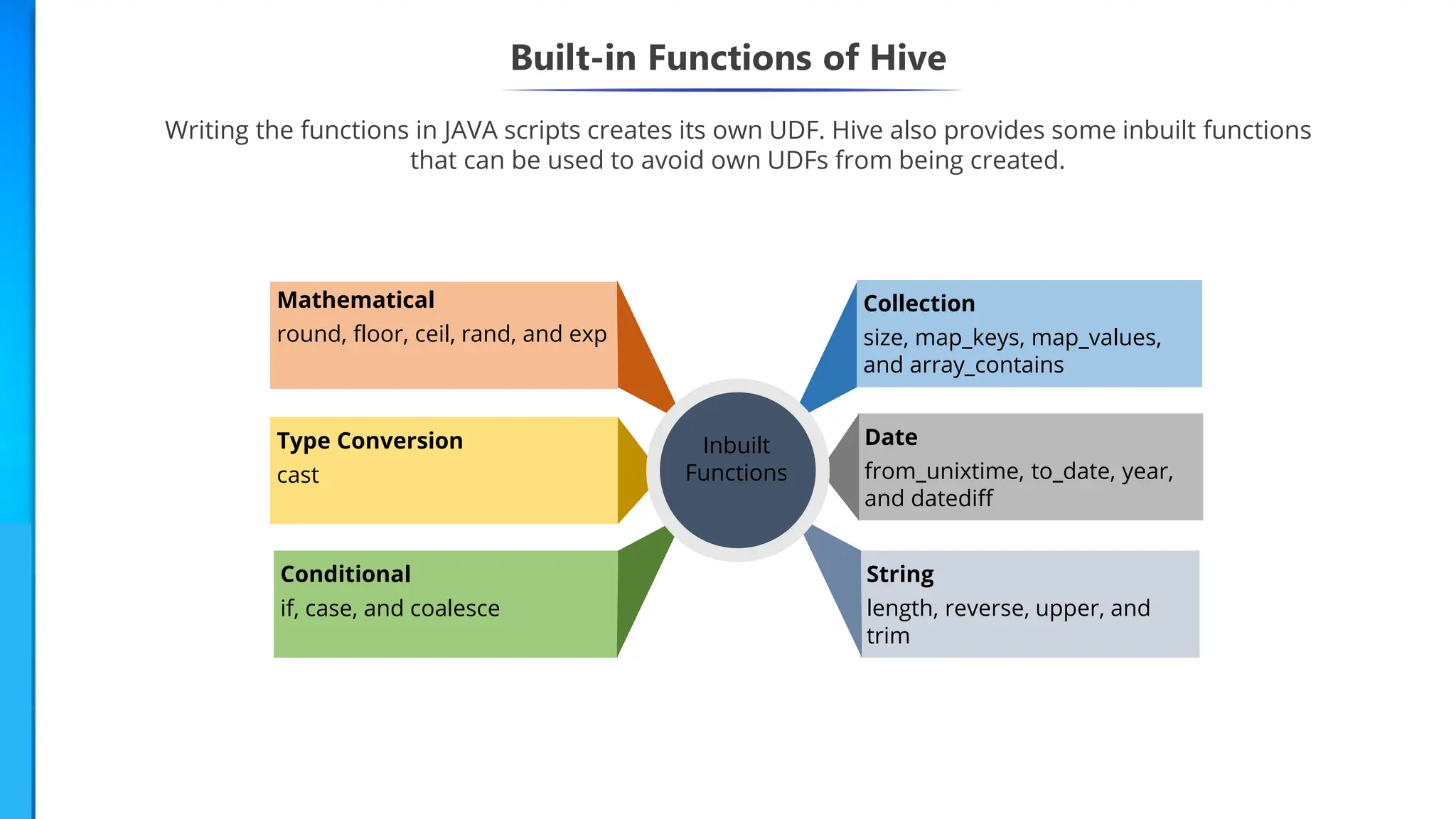 Built-in Functions of Hive

Writing the functions in JAVA scripts creates its own UDF. Hive also provides some inbuilt functions that can be used to avoid own UDFs from being created.

Mathematical
round, floor, ceil, rand, and exp

Type Conversion
cast

Conditional
if, case, and coalesce

Inbuilt Functions

Collection
size, map_keys, map_values, and array_contains

Date
from_unixtime, to_date, year, and datediff

String
length, reverse, upper, and trim